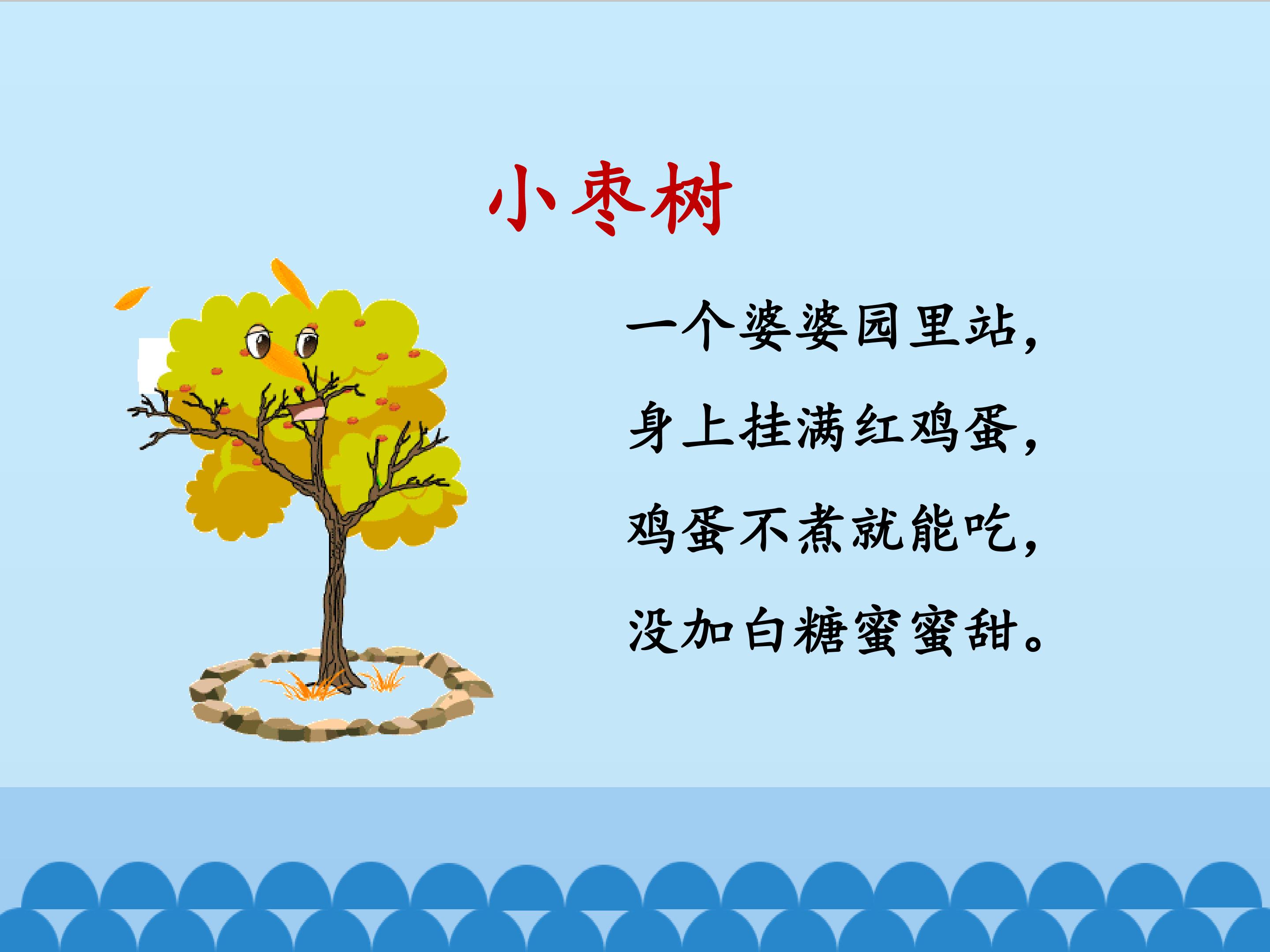 小枣树

一个婆婆园里站，
身上挂满红鸡蛋，
鸡蛋不煮就能吃，
没加白糖蜜蜜甜。